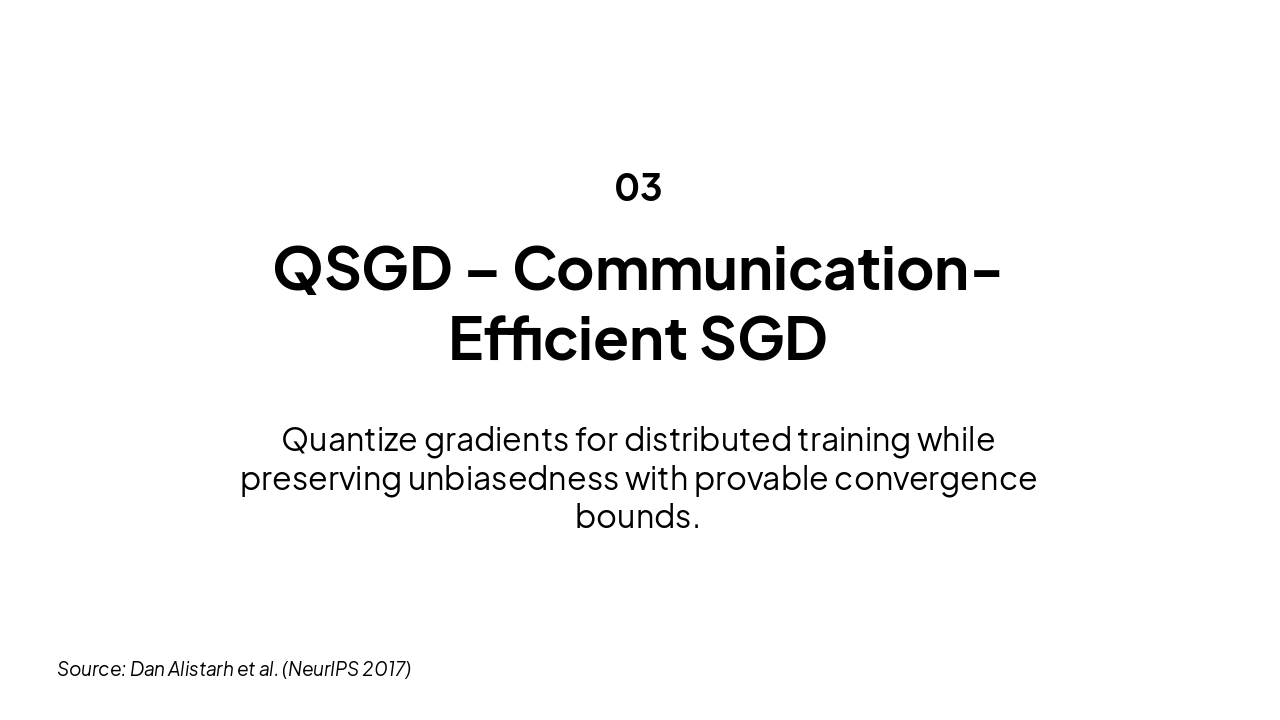 03

QSGD – Communication-Efficient SGD

Quantize gradients for distributed training while preserving unbiasedness with provable convergence bounds.

Source: Dan Alistarh et al. (NeurIPS 2017)